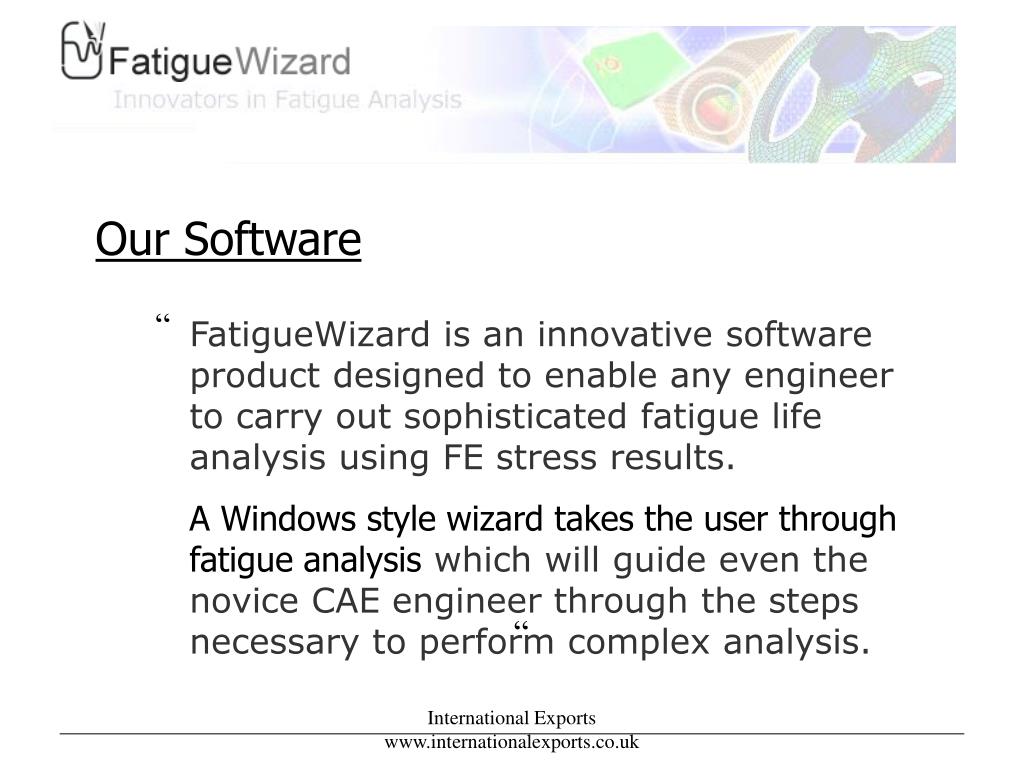 FatigueWizard
Innovators in Fatigue Analysis

Our Software

“ FatigueWizard is an innovative software product designed to enable any engineer to carry out sophisticated fatigue life analysis using FE stress results.

A Windows style wizard takes the user through fatigue analysis which will guide even the novice CAE engineer through the steps necessary to perform complex analysis. “

International Exports
www.internationalexports.co.uk